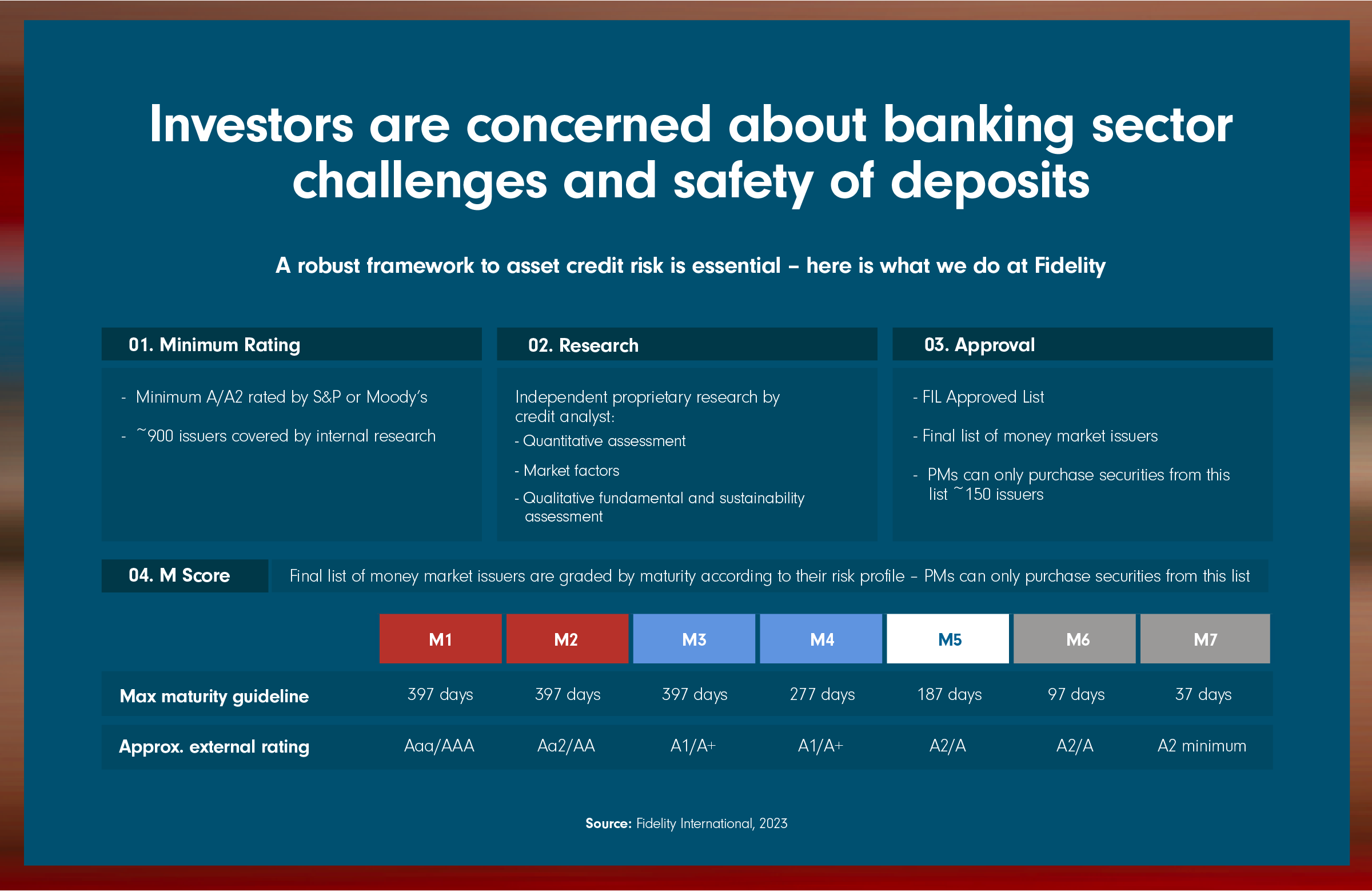 Investors are concerned about banking sector challenges and safety of deposits

A robust framework to asset credit risk is essential – here is what we do at Fidelity

01. Minimum Rating

- Minimum A/A2 rated by S&P or Moody's

- ~900 issuers covered by internal research

02. Research

Independent proprietary research by credit analyst:

- Quantitative assessment

- Market factors

- Qualitative fundamental and sustainability assessment

03. Approval

- FIL Approved List

- Final list of money market issuers

- PMs can only purchase securities from this list ~150 issuers

04. M Score

Final list of money market issuers are graded by maturity according to their risk profile – PMs can only purchase securities from this list

| | M1 | M2 | M3 | M4 | M5 | M6 | M7 |
|---|---|---|---|---|---|---|---|
| Max maturity guideline | 397 days | 397 days | 397 days | 277 days | 187 days | 97 days | 37 days |
| Approx. external rating | Aaa/AAA | Aa2/AA | A1/A+ | A1/A+ | A2/A | A2/A | A2 minimum |

Source: Fidelity International, 2023